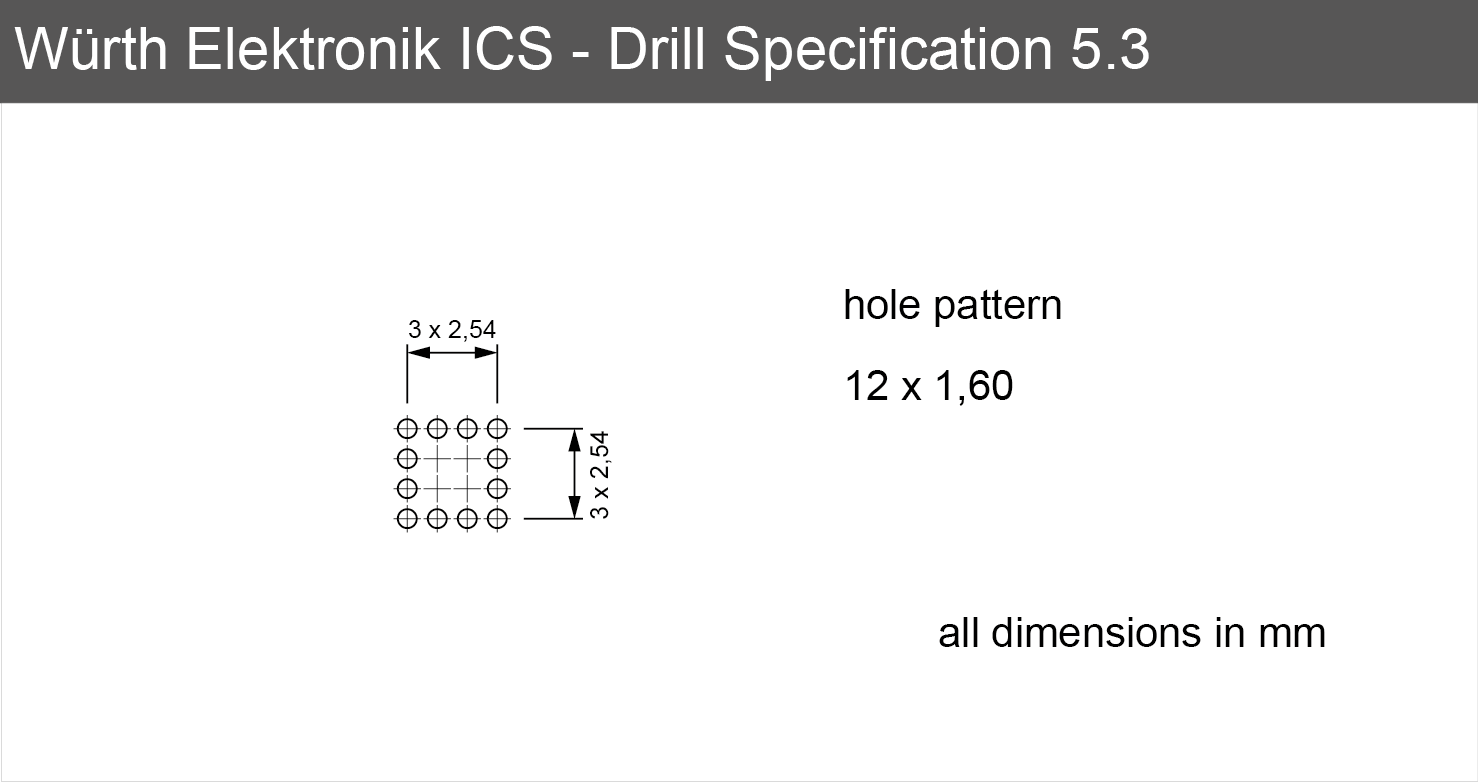 Würth Elektronik ICS - Drill Specification 5.3

3 x 2,54

3 x 2,54

hole pattern

12 x 1,60

all dimensions in mm